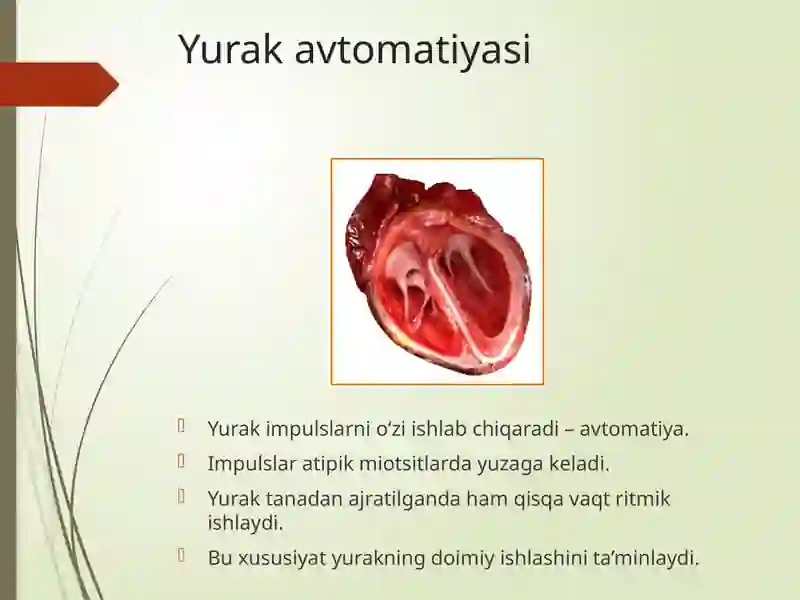 Yurak avtomatiyasi

Yurak impulslarni o‘zi ishlab chiqaradi – avtomatiya.

Impulslar atipik miotsitlarda yuzaga keladi.

Yurak tanadan ajratilganda ham qisqa vaqt ritmik ishlaydi.

Bu xususiyat yurakning doimiy ishlashini ta’minlaydi.